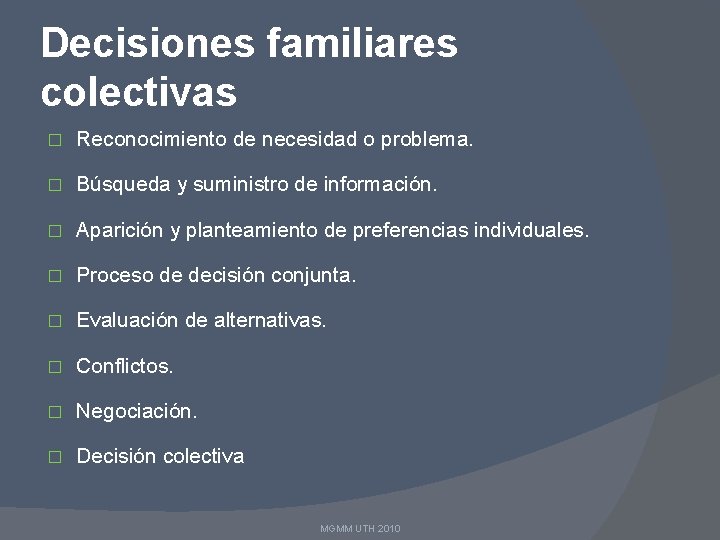 Decisiones familiares colectivas

□ Reconocimiento de necesidad o problema.

□ Búsqueda y suministro de información.

□ Aparición y planteamiento de preferencias individuales.

□ Proceso de decisión conjunta.

□ Evaluación de alternativas.

□ Conflictos.

□ Negociación.

□ Decisión colectiva

MGMM UTH 2010